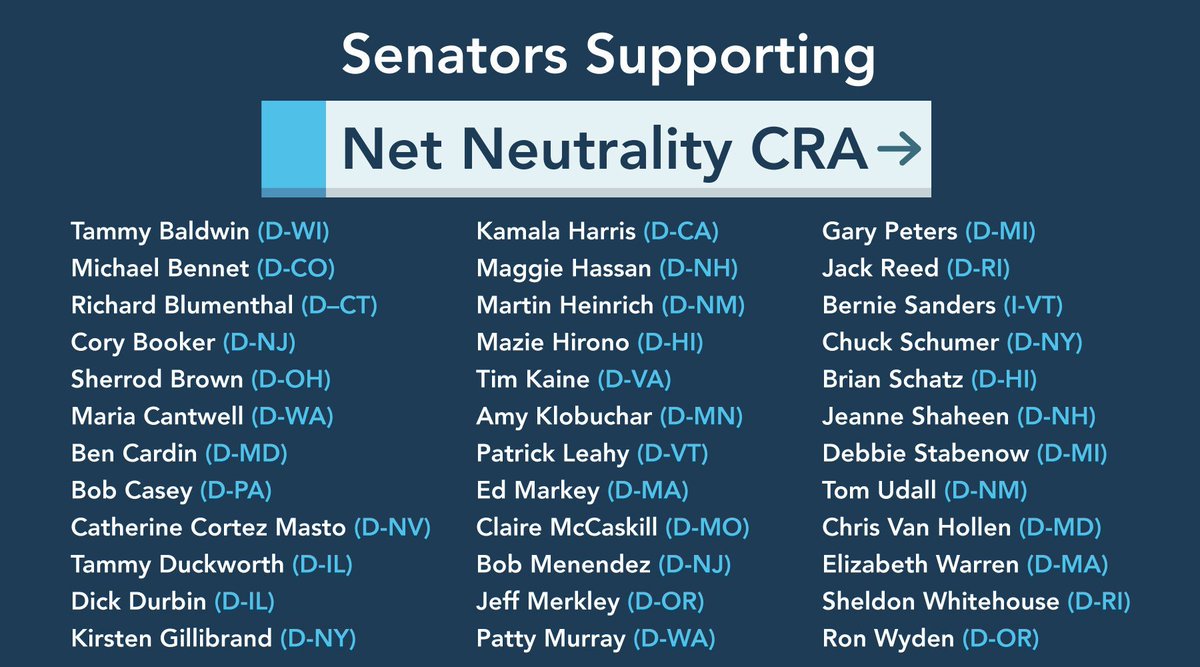 Senators Supporting

Net Neutrality CRA →

Tammy Baldwin (D-WI)
Michael Bennet (D-CO)
Richard Blumenthal (D–CT)
Cory Booker (D-NJ)
Sherrod Brown (D-OH)
Maria Cantwell (D-WA)
Ben Cardin (D-MD)
Bob Casey (D-PA)
Catherine Cortez Masto (D-NV)
Tammy Duckworth (D-IL)
Dick Durbin (D-IL)
Kirsten Gillibrand (D-NY)

Kamala Harris (D-CA)
Maggie Hassan (D-NH)
Martin Heinrich (D-NM)
Mazie Hirono (D-HI)
Tim Kaine (D-VA)
Amy Klobuchar (D-MN)
Patrick Leahy (D-VT)
Ed Markey (D-MA)
Claire McCaskill (D-MO)
Bob Menendez (D-NJ)
Jeff Merkley (D-OR)
Patty Murray (D-WA)

Gary Peters (D-MI)
Jack Reed (D-RI)
Bernie Sanders (I-VT)
Chuck Schumer (D-NY)
Brian Schatz (D-HI)
Jeanne Shaheen (D-NH)
Debbie Stabenow (D-MI)
Tom Udall (D-NM)
Chris Van Hollen (D-MD)
Elizabeth Warren (D-MA)
Sheldon Whitehouse (D-RI)
Ron Wyden (D-OR)